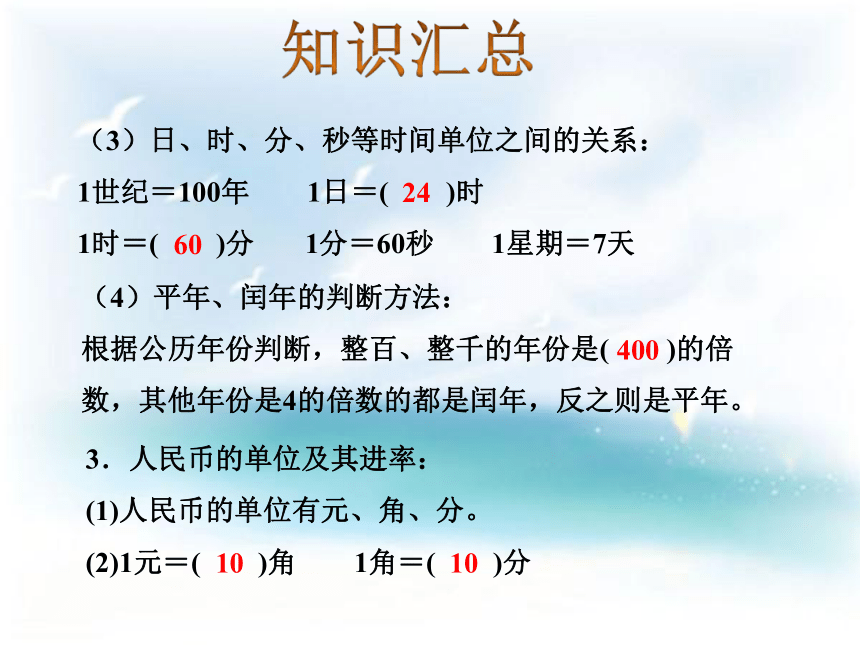 知识汇总

（3）日、时、分、秒等时间单位之间的关系：

1世纪＝100年　　1日＝( 24 )时

1时＝( 60 )分　　1分＝60秒　　1星期＝7天

（4）平年、闰年的判断方法：

根据公历年份判断，整百、整千的年份是( 400 )的倍数，其他年份是4的倍数的都是闰年，反之则是平年。

3．人民币的单位及其进率：

(1)人民币的单位有元、角、分。

(2)1元＝( 10 )角　　1角＝( 10 )分